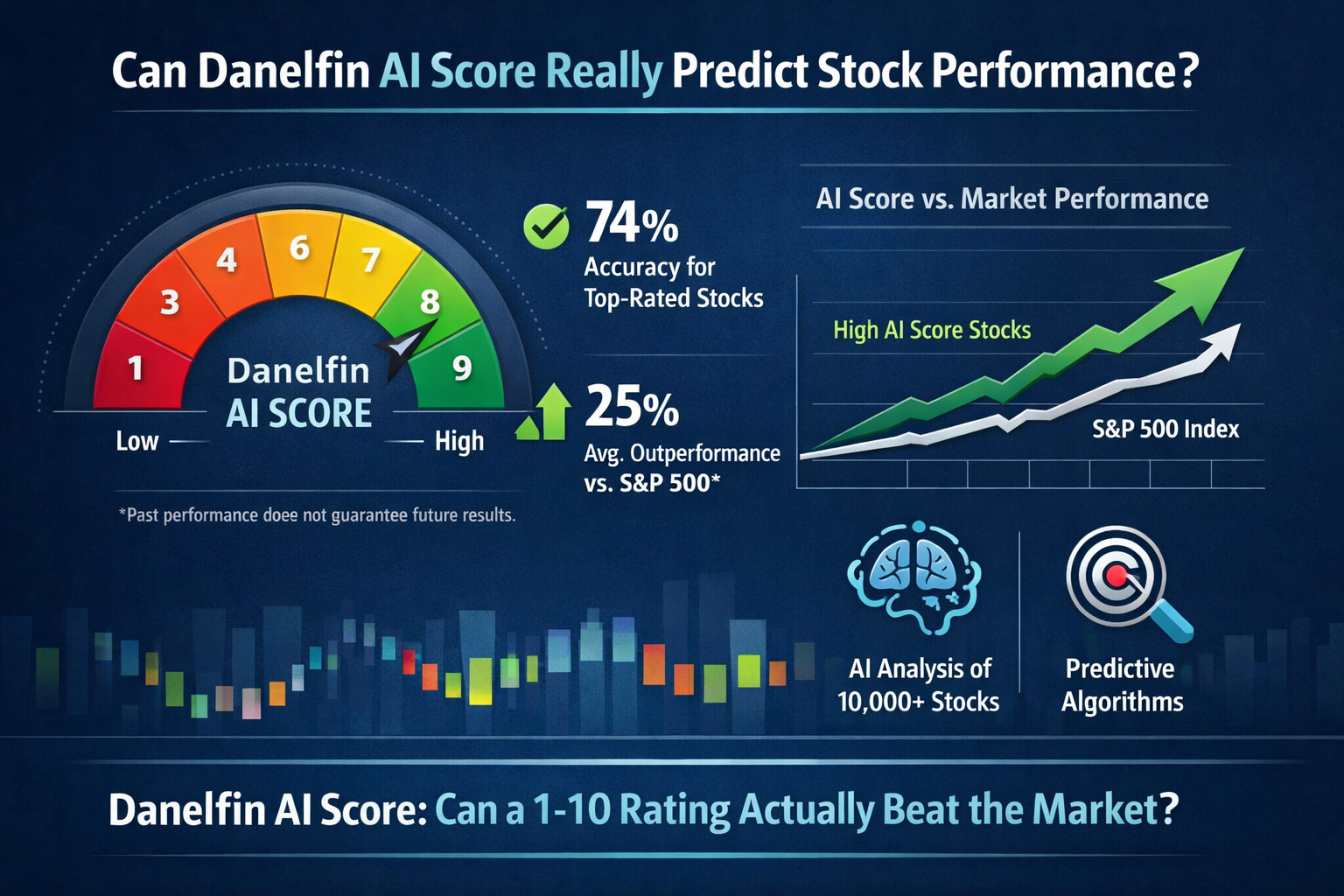 Can Danelfin AI Score Really Predict Stock Performance?

1
3
4
6
7
8
9
Danelfin
AI SCORE
Low
High

74%
Accuracy for Top-Rated Stocks

25%
Avg. Outperformance vs. S&P 500*

*Past performance doee not guarantee future results.

AI Score vs. Market Performance

High AI Score Stocks

S&P 500 Index

AI Analysis of 10,000+ Stocks

Predictive Algorithms

Danelfin AI Score: Can a 1-10 Rating Actually Beat the Market?